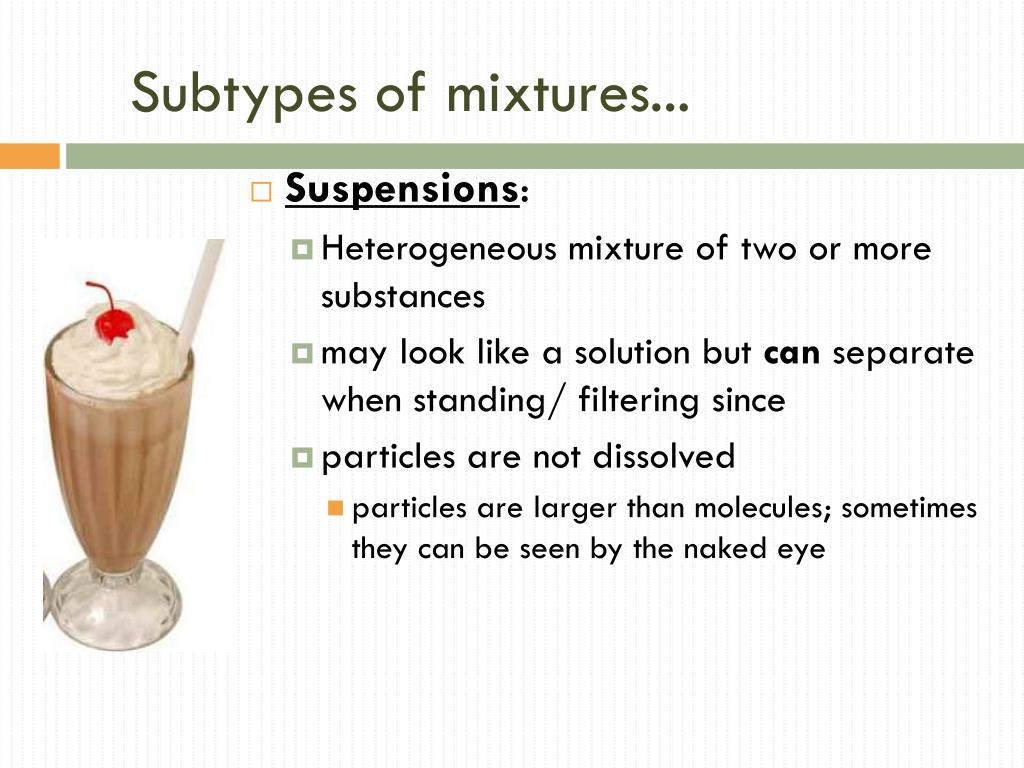 Subtypes of mixtures...

Suspensions:

Heterogeneous mixture of two or more substances

may look like a solution but can separate when standing/ filtering since

particles are not dissolved

particles are larger than molecules; sometimes they can be seen by the naked eye